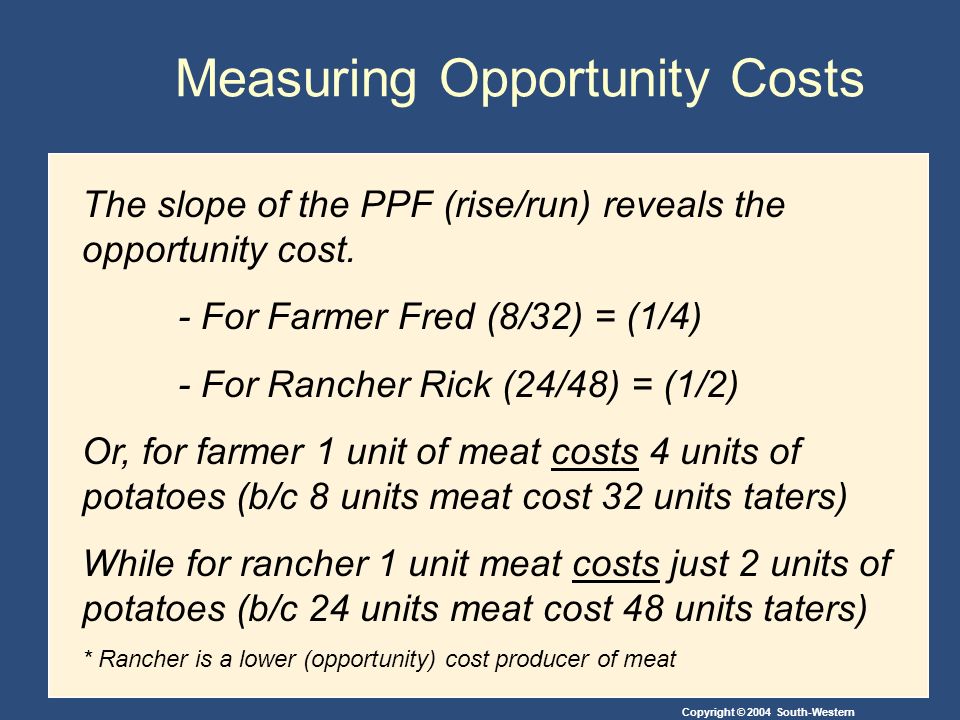 Measuring Opportunity Costs

The slope of the PPF (rise/run) reveals the opportunity cost.

- For Farmer Fred (8/32) = (1/4)

- For Rancher Rick (24/48) = (1/2)

Or, for farmer 1 unit of meat costs 4 units of potatoes (b/c 8 units meat cost 32 units taters)

While for rancher 1 unit meat costs just 2 units of potatoes (b/c 24 units meat cost 48 units taters)

* Rancher is a lower (opportunity) cost producer of meat

Copyright © 2004 South-Western